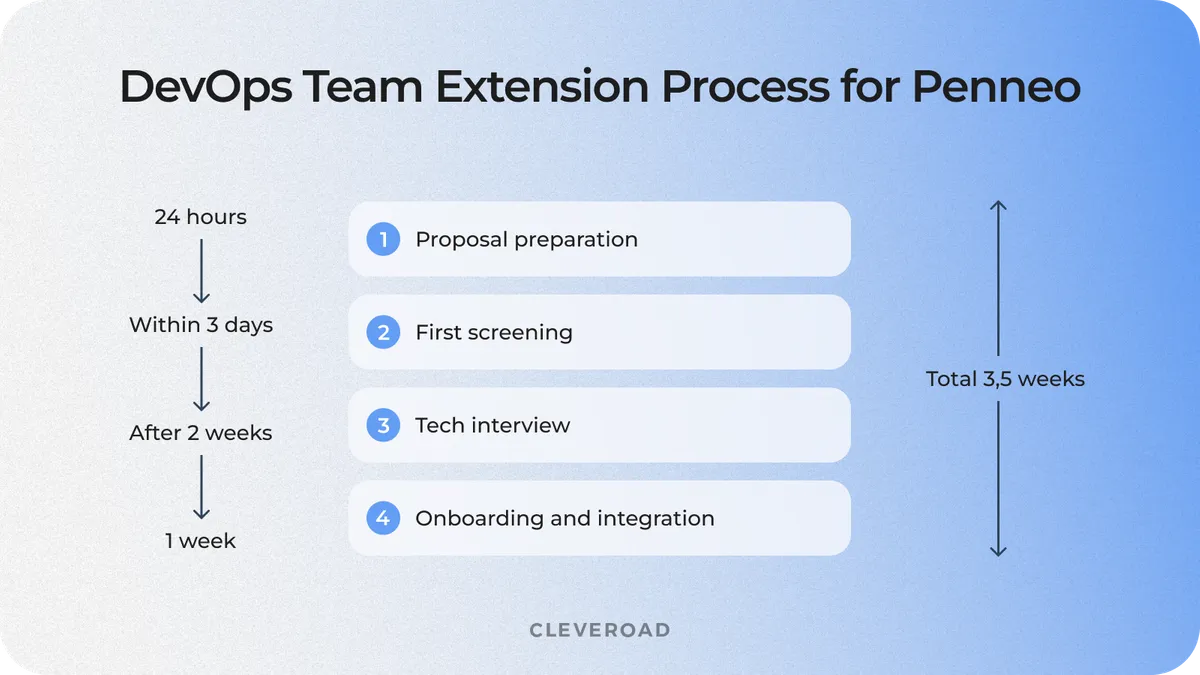 DevOps Team Extension Process for Penneo

24 hours

Within 3 days

After 2 weeks

1 week

1 Proposal preparation

2 First screening

3 Tech interview

4 Onboarding and integration

Total 3,5 weeks

CLEVEROAD